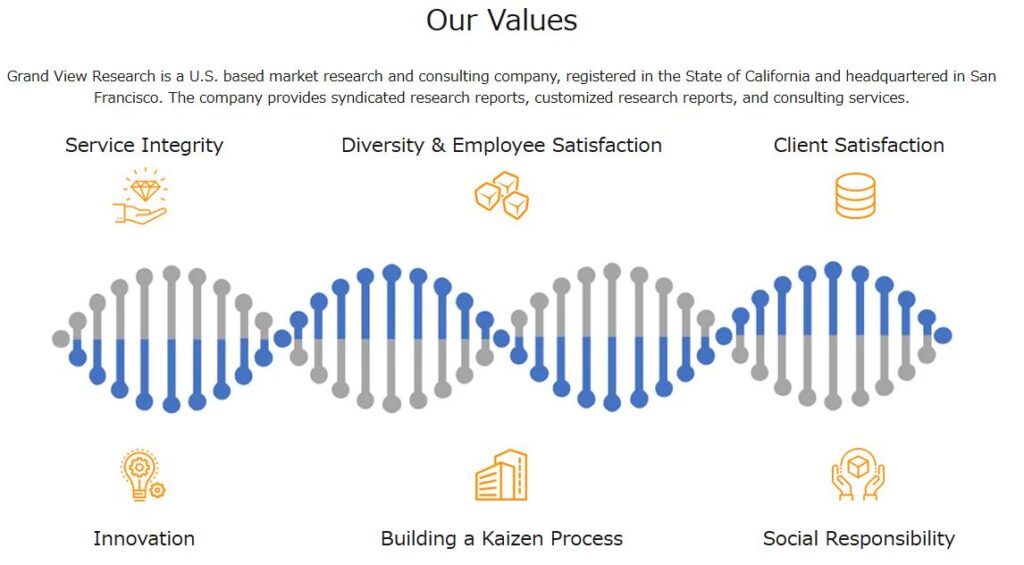 Our Values

Grand View Research is a U.S. based market research and consulting company, registered in the State of California and headquartered in San Francisco. The company provides syndicated research reports, customized research reports, and consulting services.

Service Integrity

Diversity & Employee Satisfaction

Client Satisfaction

Innovation

Building a Kaizen Process

Social Responsibility